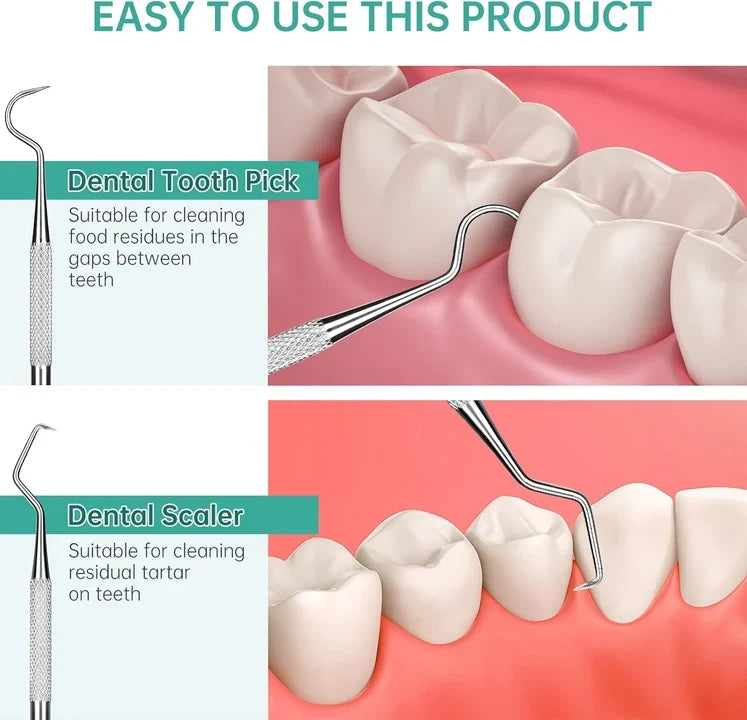 EASY TO USE THIS PRODUCT

Dental Tooth Pick

Suitable for cleaning food residues in the gaps between teeth

Dental Scaler

Suitable for cleaning residual tartar on teeth